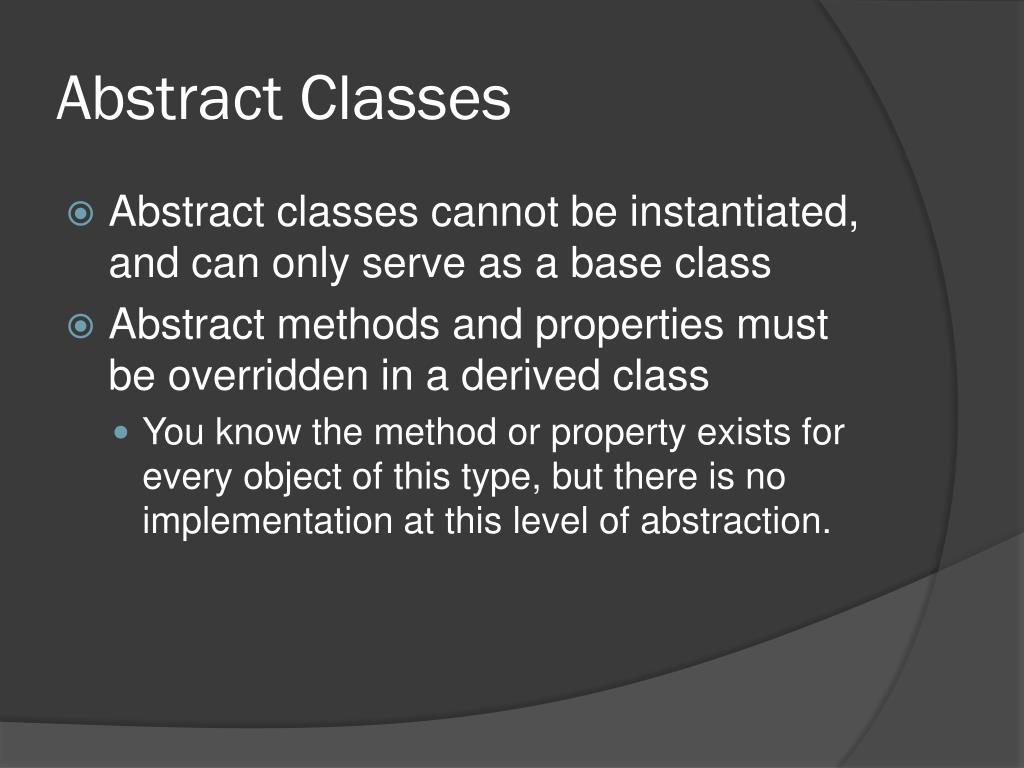 Abstract Classes

Abstract classes cannot be instantiated, and can only serve as a base class

Abstract methods and properties must be overridden in a derived class

You know the method or property exists for every object of this type, but there is no implementation at this level of abstraction.